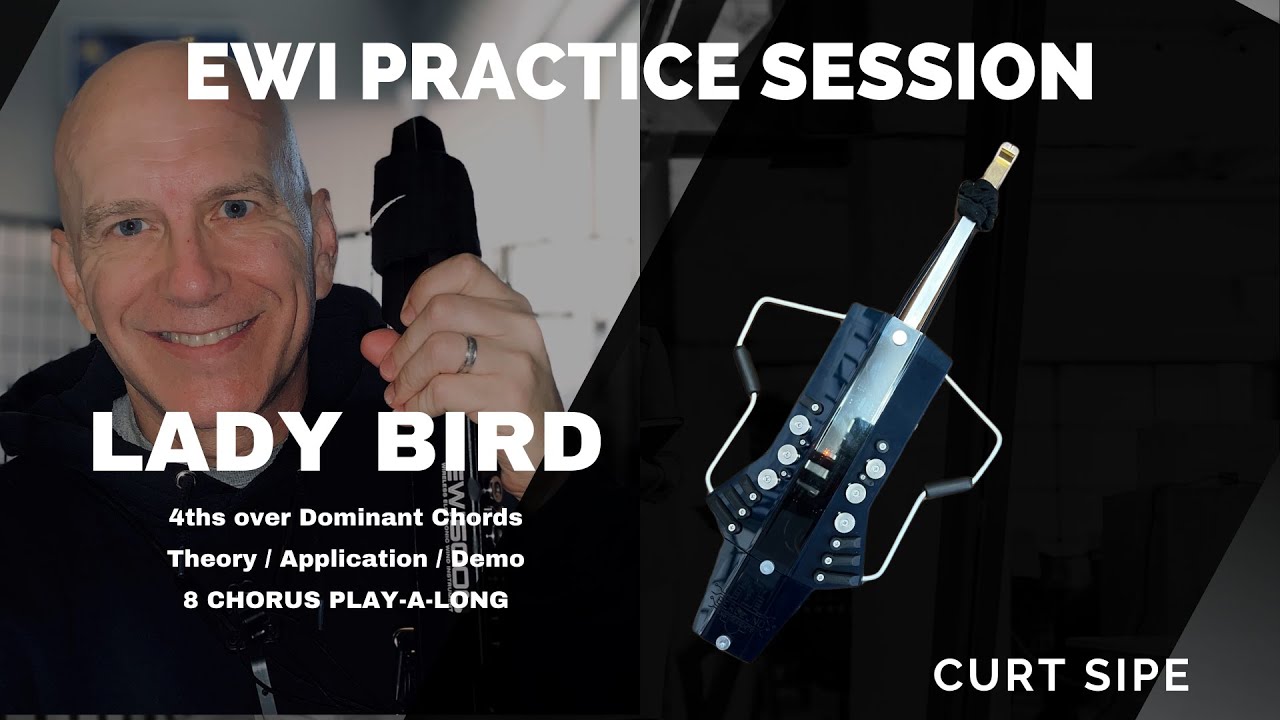 EWI PRACTICE SESSION

LADY BIRD

4ths over Dominant Chords
Theory / Application / Demo
8 CHORUS PLAY-A-LONG

CURT SIPE